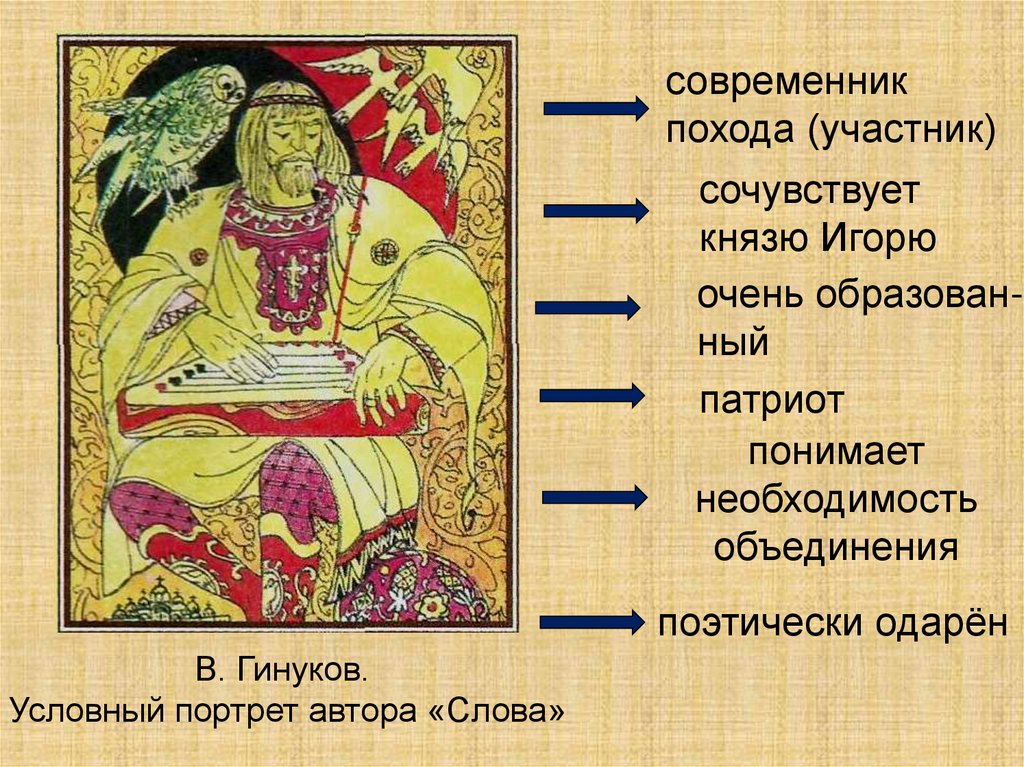 современник похода (участник)

сочувствует князю Игорю

очень образованный

патриот

понимает необходимость объединения

поэтически одарён

В. Гинуков.
Условный портрет автора «Слова»